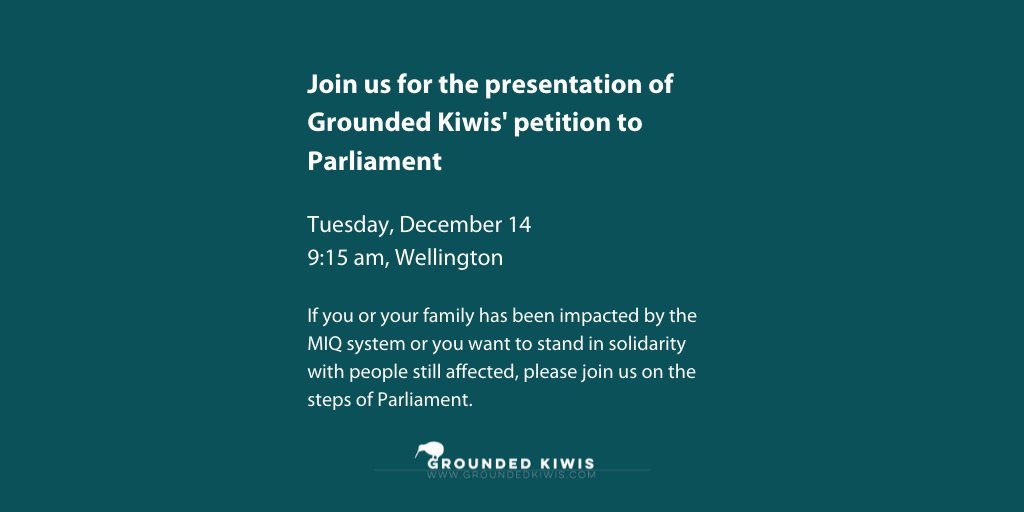 Join us for the presentation of Grounded Kiwis' petition to Parliament

Tuesday, December 14
9:15 am, Wellington

If you or your family has been impacted by the MIQ system or you want to stand in solidarity with people still affected, please join us on the steps of Parliament.

GROUNDED KIWIS
WWW.GROUNDEDKIWIS.COM